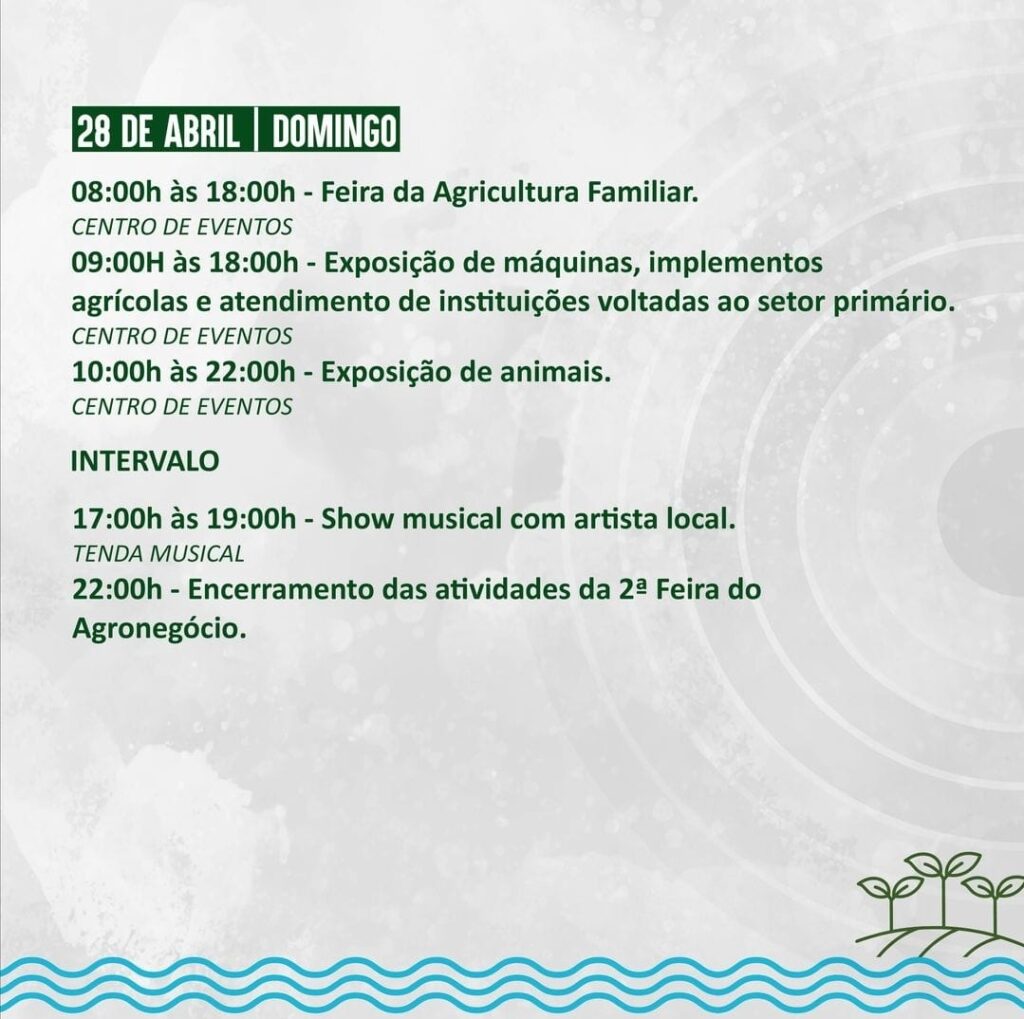 28 DE ABRIL | DOMINGO

08:00h às 18:00h - Feira da Agricultura Familiar.
CENTRO DE EVENTOS
09:00H às 18:00h - Exposição de máquinas, implementos agrícolas e atendimento de instituições voltadas ao setor primário.
CENTRO DE EVENTOS
10:00h às 22:00h - Exposição de animais.
CENTRO DE EVENTOS

INTERVALO

17:00h às 19:00h - Show musical com artista local.
TENDA MUSICAL
22:00h - Encerramento das atividades da 2ª Feira do Agronegócio.